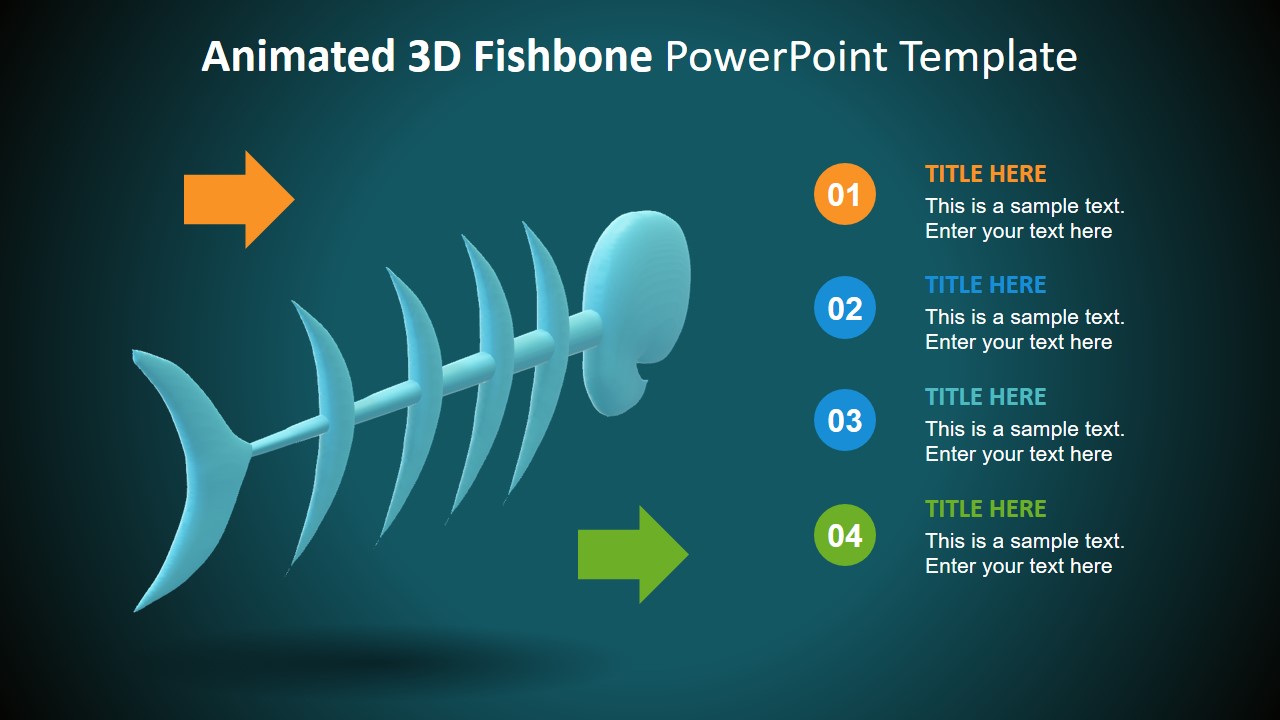 Animated 3D Fishbone PowerPoint Template

01
TITLE HERE
This is a sample text. Enter your text here

02
TITLE HERE
This is a sample text. Enter your text here

03
TITLE HERE
This is a sample text. Enter your text here

04
TITLE HERE
This is a sample text. Enter your text here